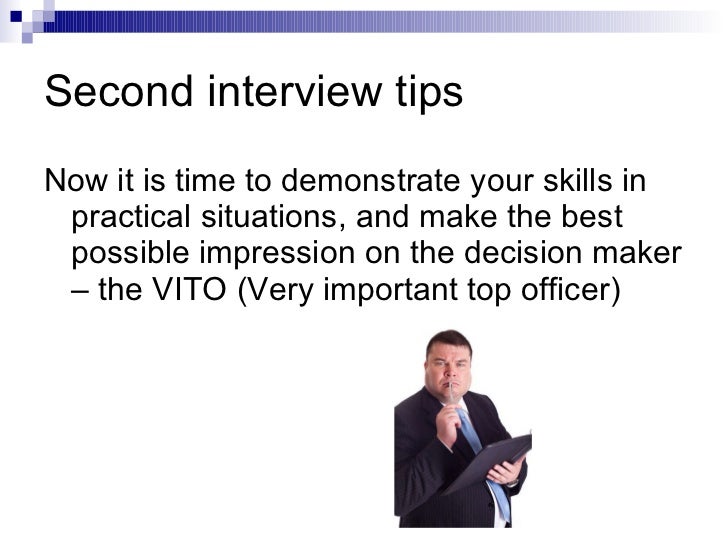 Second interview tips

Now it is time to demonstrate your skills in practical situations, and make the best possible impression on the decision maker – the VITO (Very important top officer)